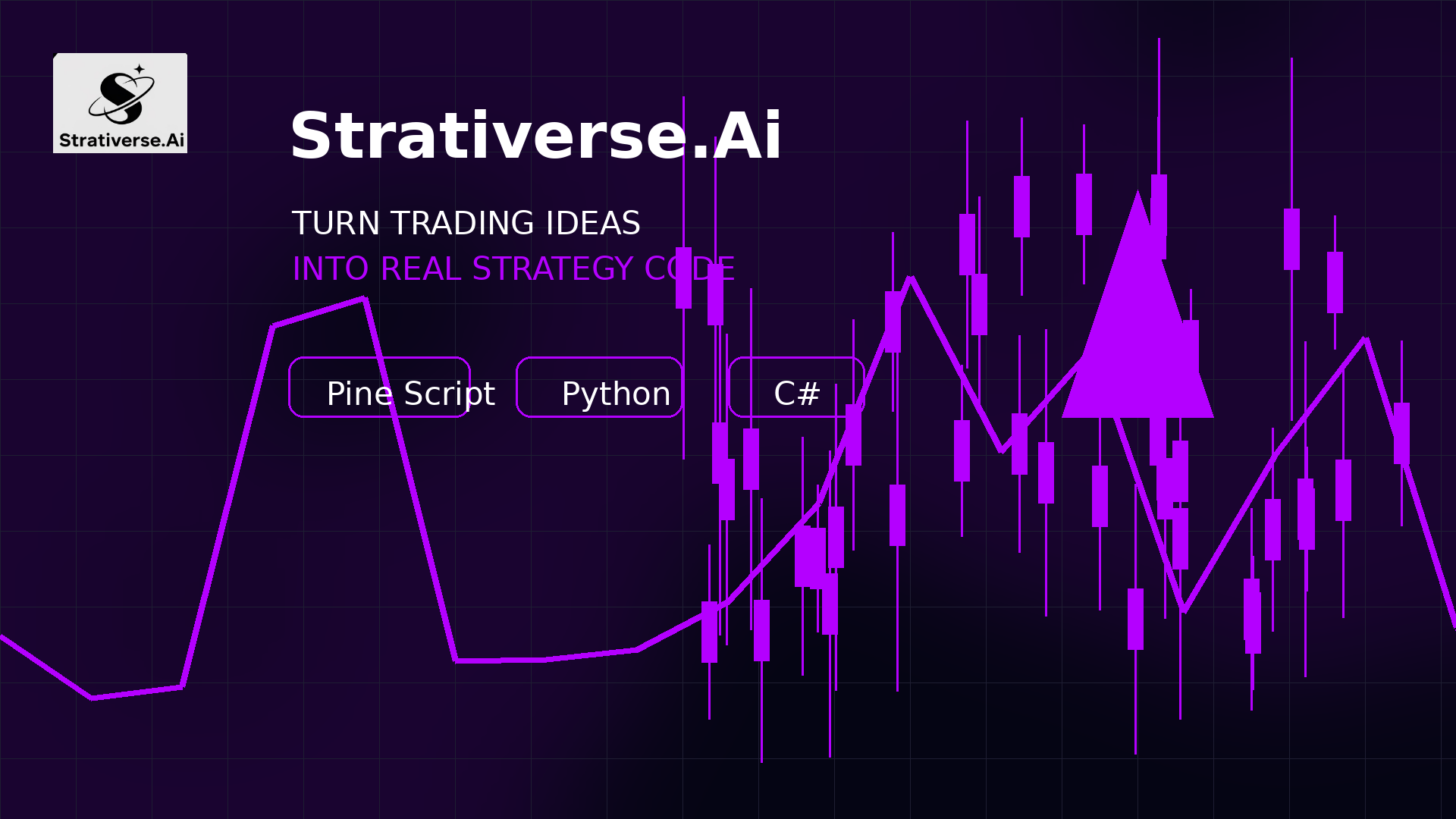 Strativerse.Ai

Strativerse.Ai

TURN TRADING IDEAS
INTO REAL STRATEGY CODE

Pine Script

Python

C#